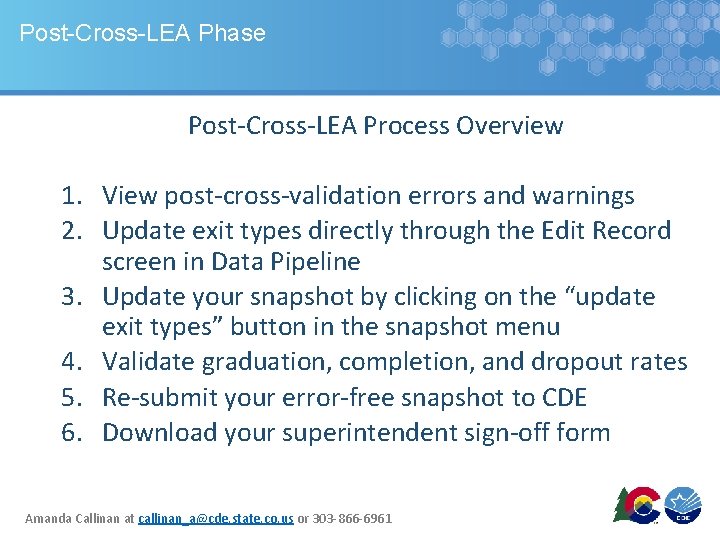 Post-Cross-LEA Phase

Post-Cross-LEA Process Overview

1. View post-cross-validation errors and warnings
2. Update exit types directly through the Edit Record screen in Data Pipeline
3. Update your snapshot by clicking on the “update exit types” button in the snapshot menu
4. Validate graduation, completion, and dropout rates
5. Re-submit your error-free snapshot to CDE
6. Download your superintendent sign-off form

Amanda Callinan at callinan_a@cde.state.co.us or 303-866-6961

CDE